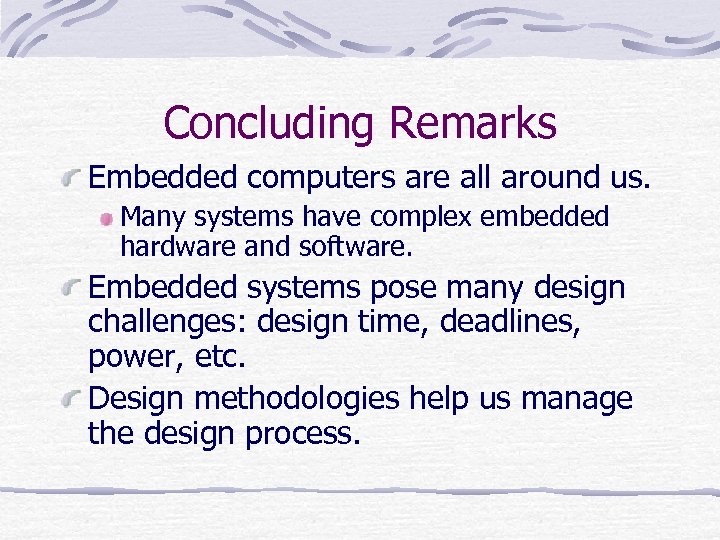 Concluding Remarks

Embedded computers are all around us.

Many systems have complex embedded hardware and software.

Embedded systems pose many design challenges: design time, deadlines, power, etc.

Design methodologies help us manage the design process.